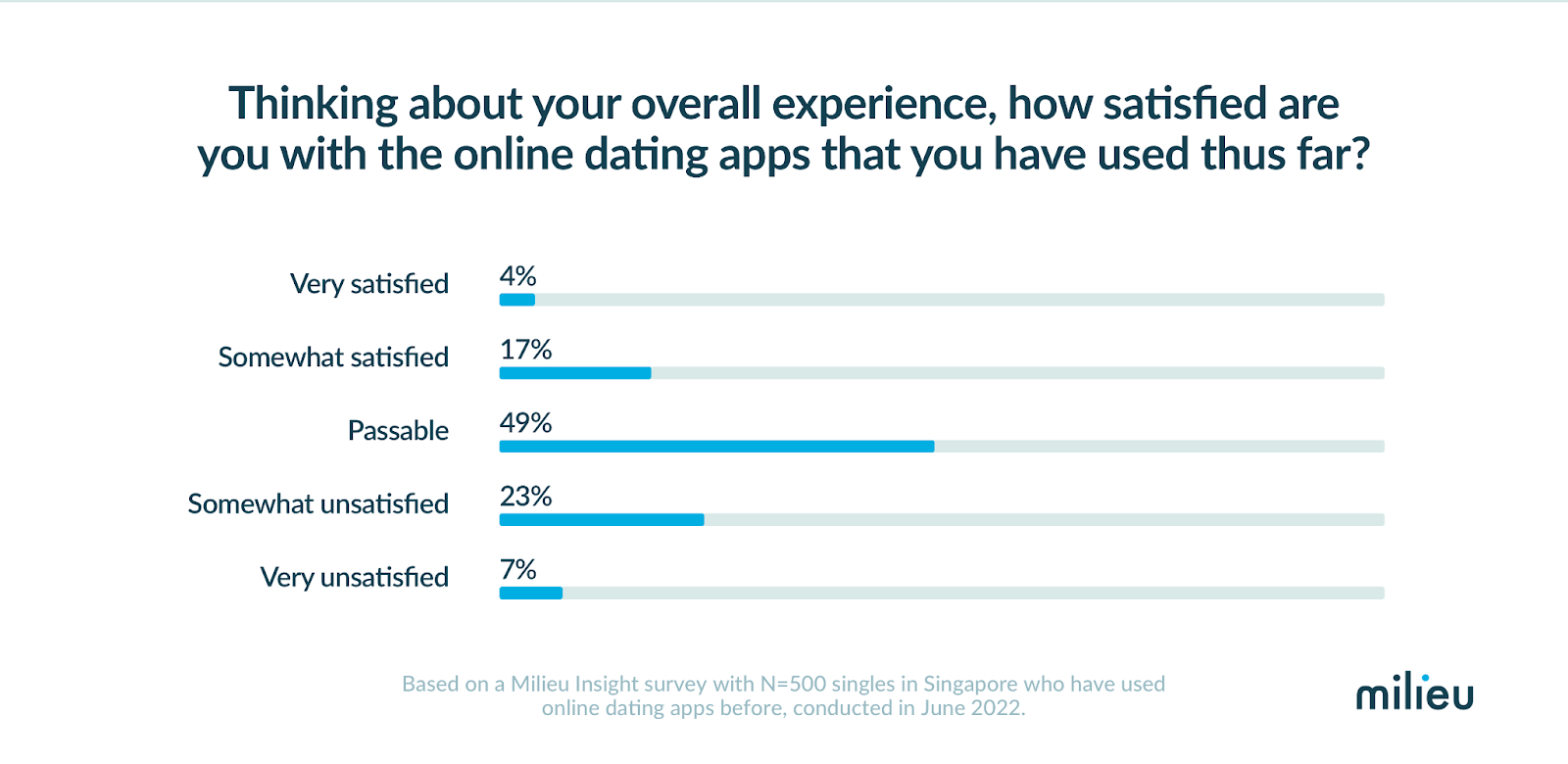 Thinking about your overall experience, how satisfied are you with the online dating apps that you have used thus far?

Very satisfied 4%

Somewhat satisfied 17%

Passable 49%

Somewhat unsatisfied 23%

Very unsatisfied 7%

Based on a Milieu Insight survey with N=500 singles in Singapore who have used online dating apps before, conducted in June 2022.

milieu